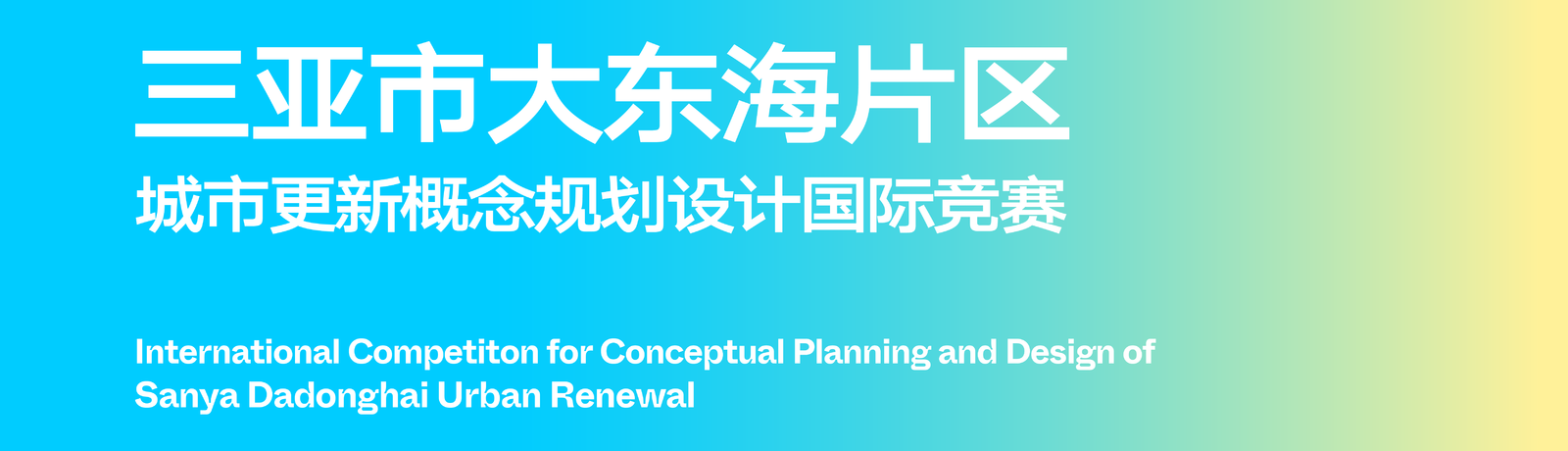 三亚市大东海片区
城市更新概念规划设计国际竞赛

International Competiton for Conceptual Planning and Design of Sanya Dadonghai Urban Renewal